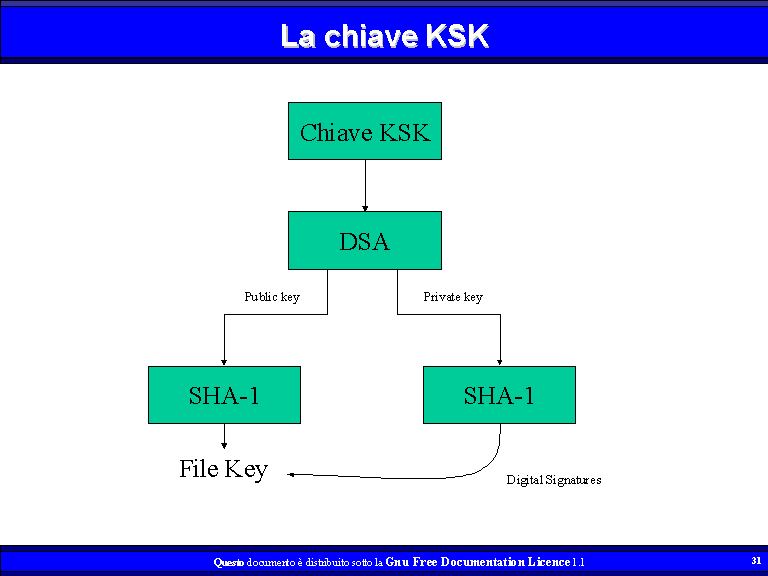 La chiave KSK

Chiave KSK

DSA

Public key

Private key

SHA-1

SHA-1

File Key

Digital Signatures

Questo documento è distribuito sotto la Gnu Free Documentation Licence 1.1

31